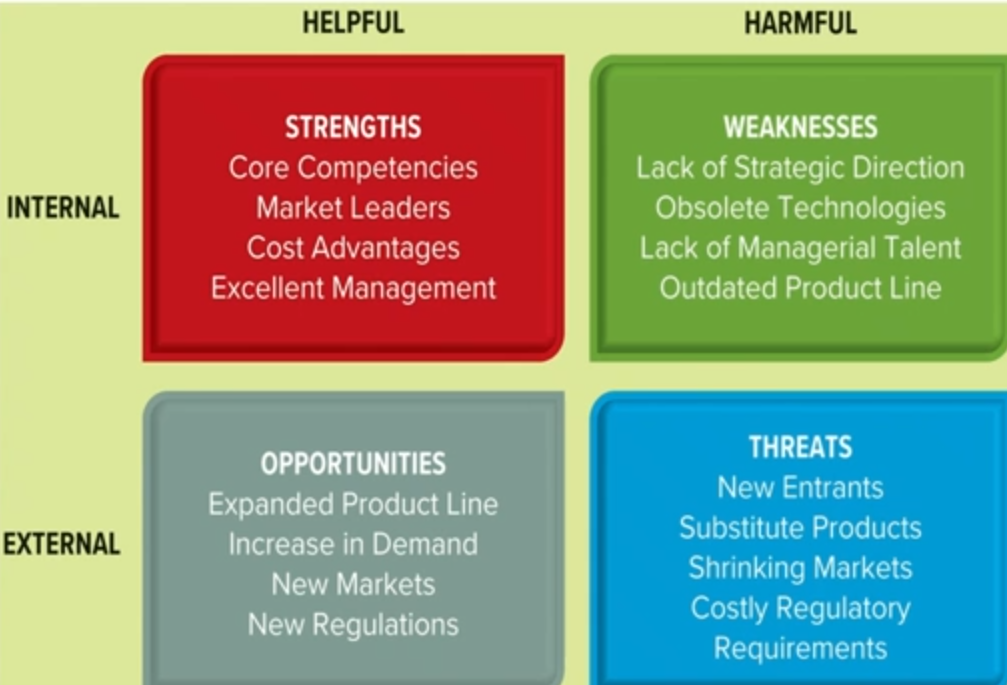 HELPFUL

HARMFUL

INTERNAL

STRENGTHS
Core Competencies
Market Leaders
Cost Advantages
Excellent Management

WEAKNESSES
Lack of Strategic Direction
Obsolete Technologies
Lack of Managerial Talent
Outdated Product Line

EXTERNAL

OPPORTUNITIES
Expanded Product Line
Increase in Demand
New Markets
New Regulations

THREATS
New Entrants
Substitute Products
Shrinking Markets
Costly Regulatory Requirements